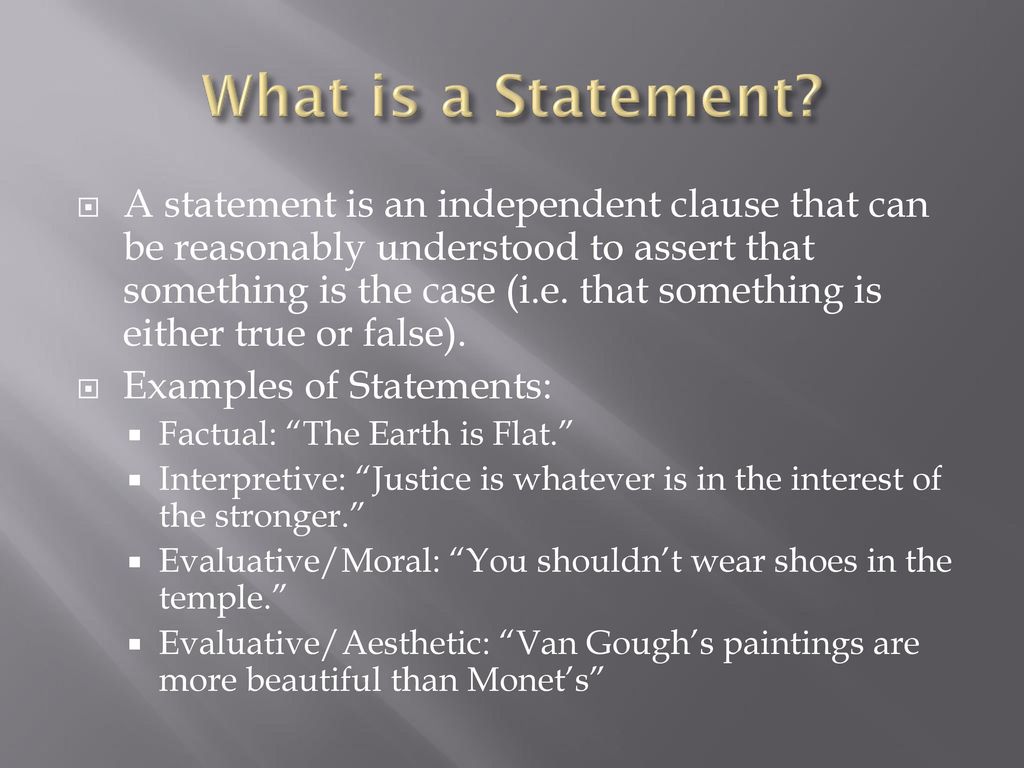 What is a Statement?

A statement is an independent clause that can be reasonably understood to assert that something is the case (i.e. that something is either true or false).

Examples of Statements:

Factual: “The Earth is Flat.”

Interpretive: “Justice is whatever is in the interest of the stronger.”

Evaluative/Moral: “You shouldn’t wear shoes in the temple.”

Evaluative/Aesthetic: “Van Gough’s paintings are more beautiful than Monet’s”